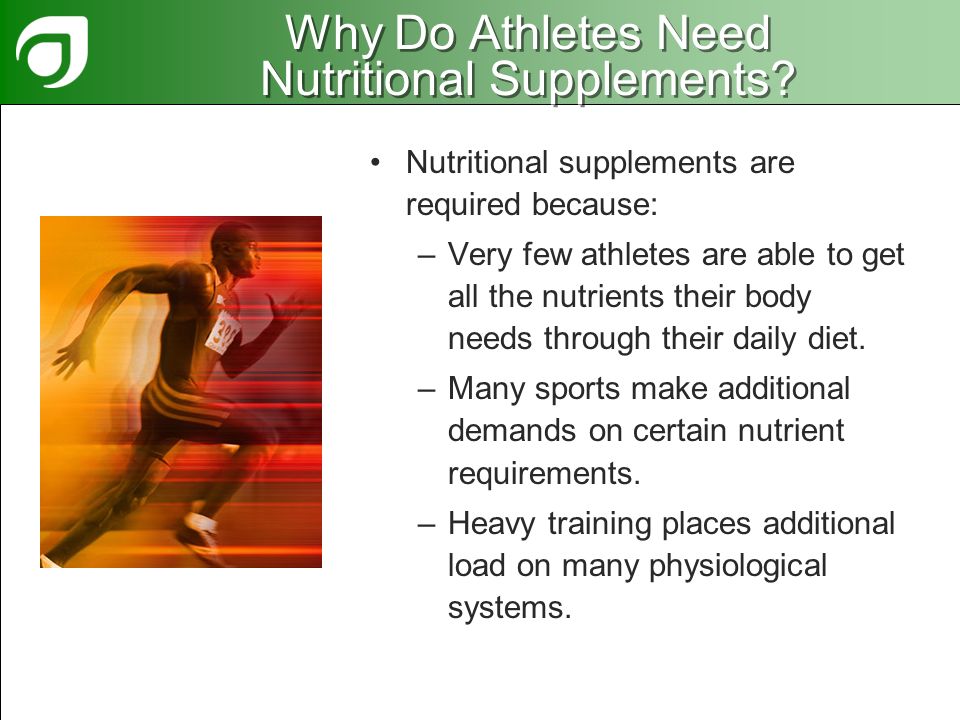 Why Do Athletes Need Nutritional Supplements?

• Nutritional supplements are required because:

– Very few athletes are able to get all the nutrients their body needs through their daily diet.

– Many sports make additional demands on certain nutrient requirements.

– Heavy training places additional load on many physiological systems.